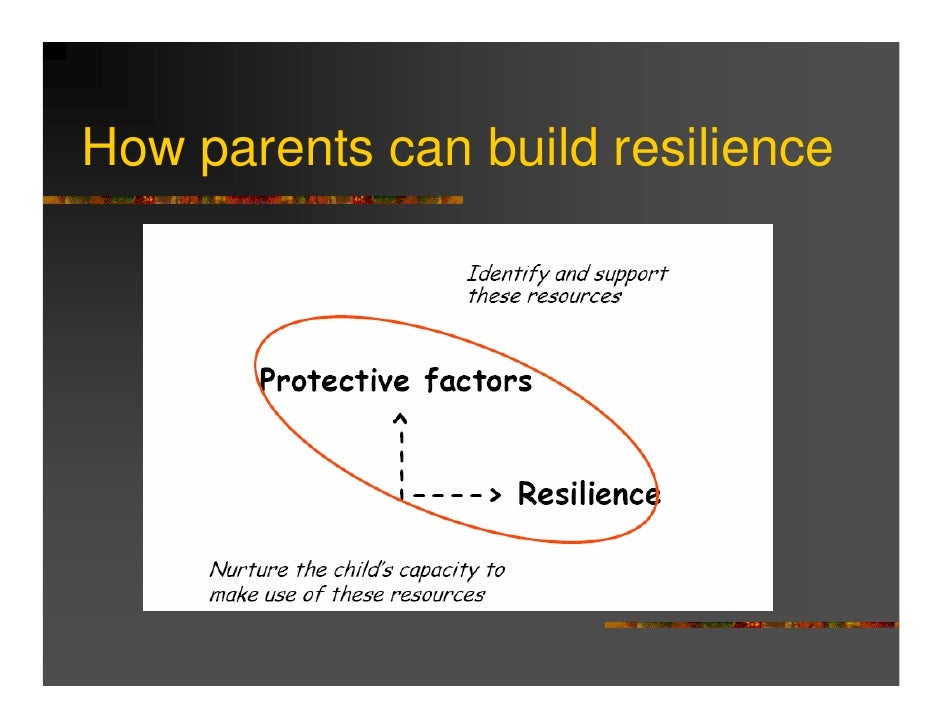 How parents can build resilience

Identify and support these resources

Protective factors

----> Resilience

Nurture the child's capacity to make use of these resources